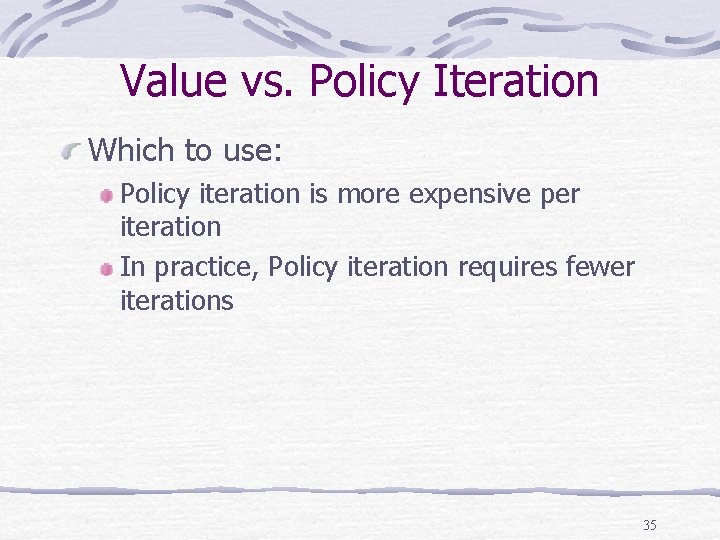 Value vs. Policy Iteration

Which to use:

Policy iteration is more expensive per iteration

In practice, Policy iteration requires fewer iterations

35